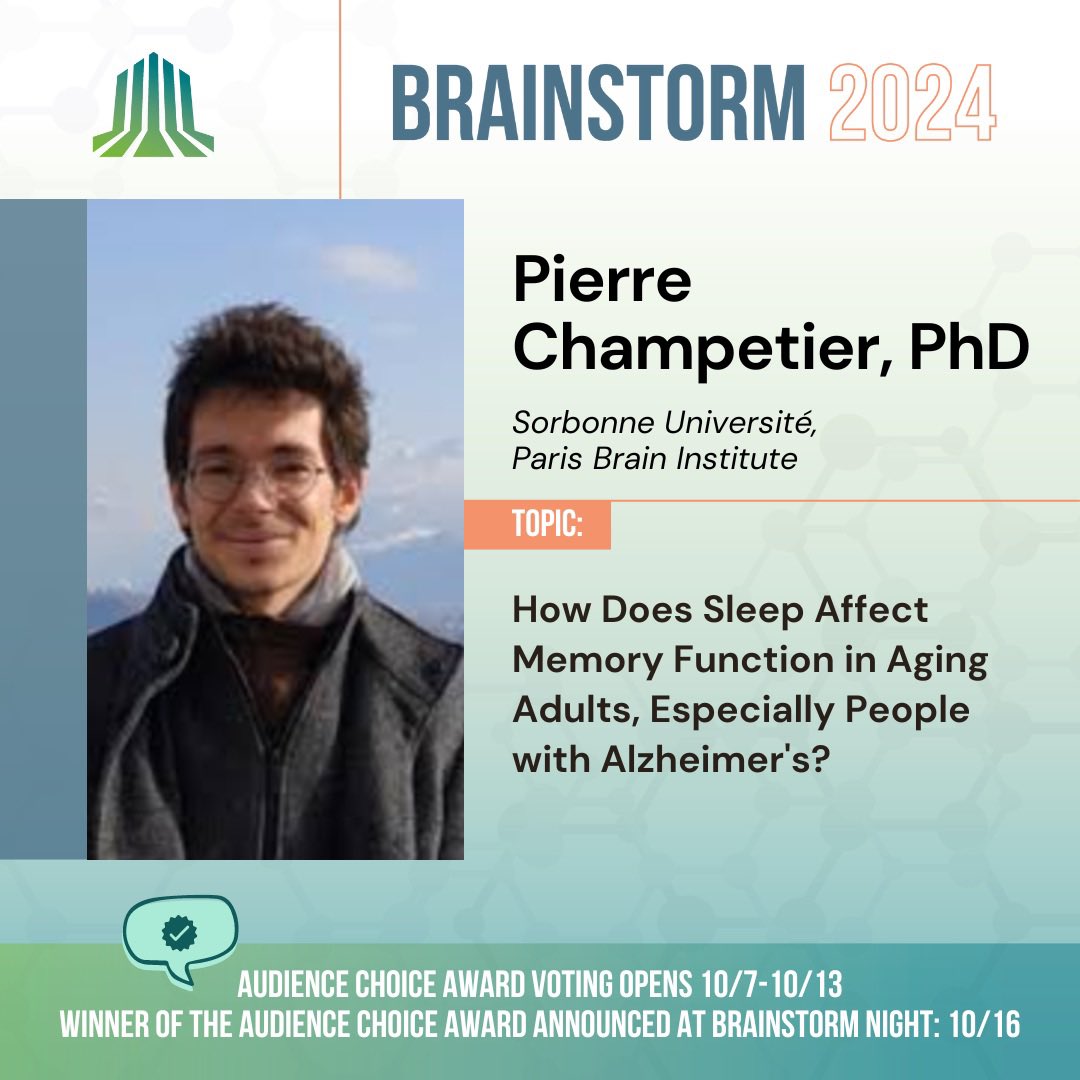 BRAINSTORM 2024

Pierre Champetier, PhD

Sorbonne Université, Paris Brain Institute

TOPIC:

How Does Sleep Affect Memory Function in Aging Adults, Especially People with Alzheimer's?

AUDIENCE CHOICE AWARD VOTING OPENS 10/7-10/13
WINNER OF THE AUDIENCE CHOICE AWARD ANNOUNCED AT BRAINSTORM NIGHT: 10/16